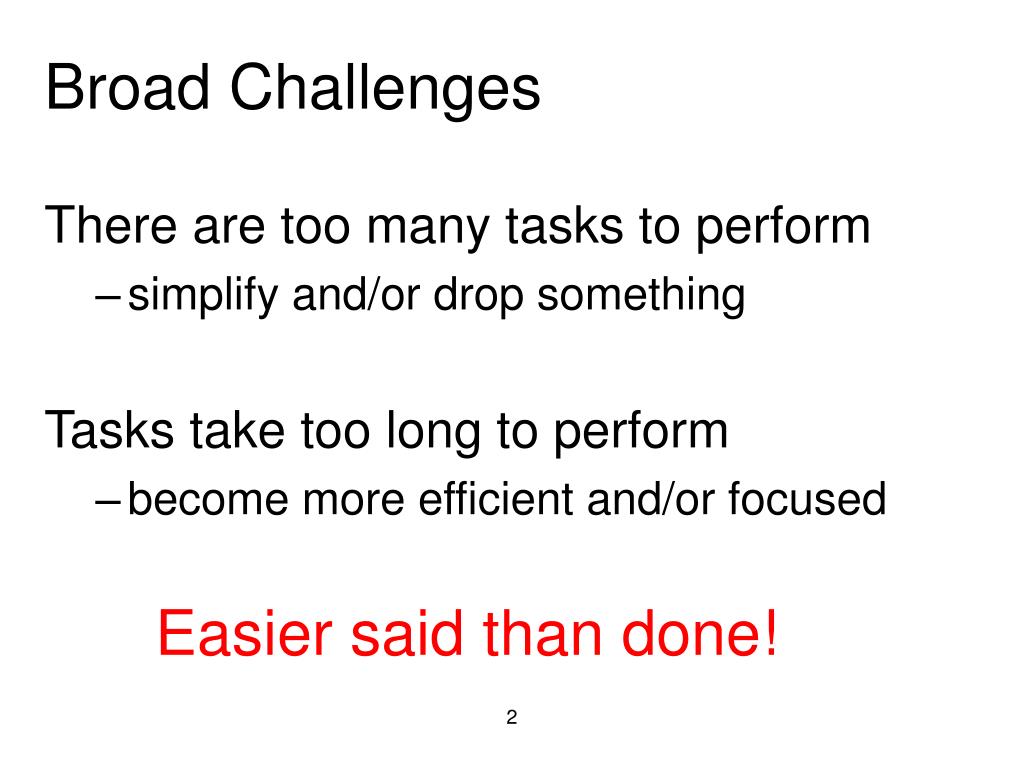 Broad Challenges

There are too many tasks to perform
– simplify and/or drop something

Tasks take too long to perform
– become more efficient and/or focused

Easier said than done!

2